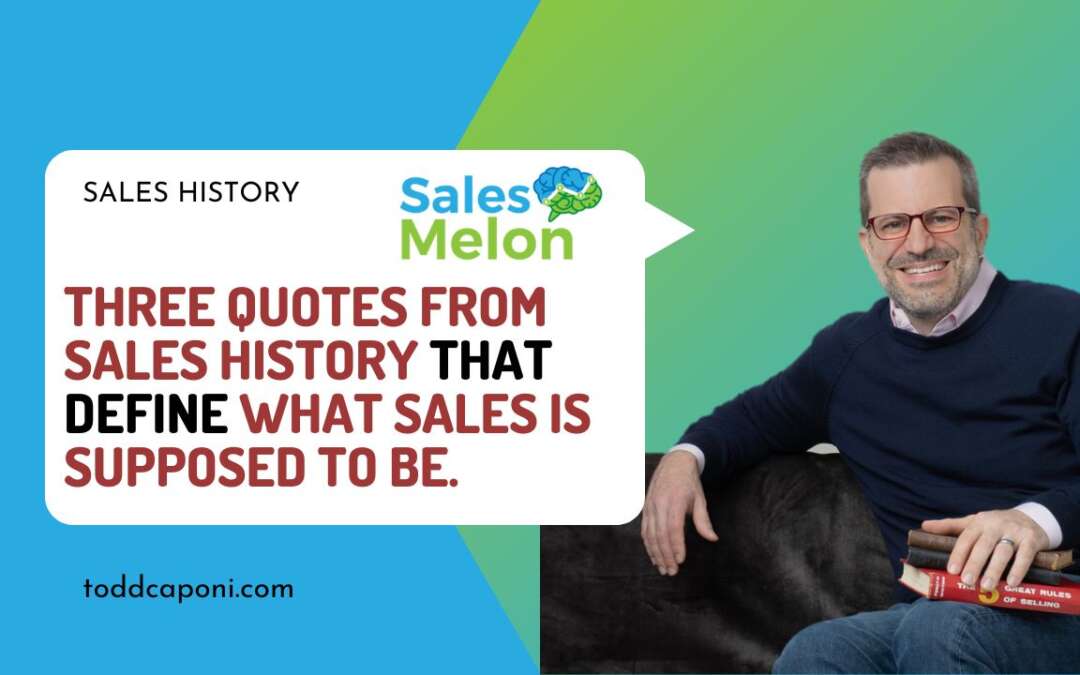 SALES HISTORY

Sales Melon

THREE QUOTES FROM SALES HISTORY THAT DEFINE WHAT SALES IS SUPPOSED TO BE.

toddcaponi.com

THE 5 GREAT RULES OF SELLING